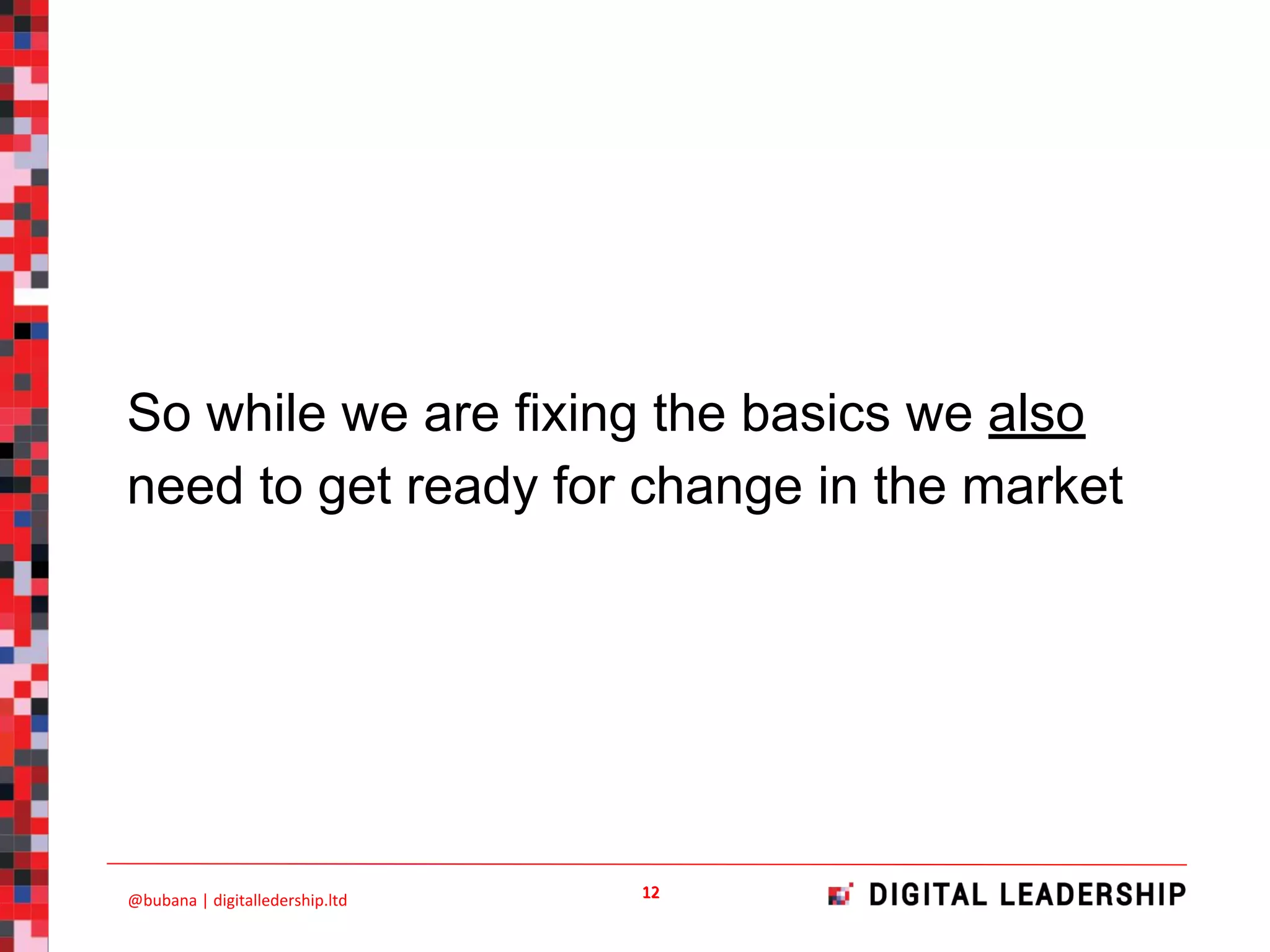 So while we are fixing the basics we also need to get ready for change in the market

@bubana | digitalledership.ltd

12

DIGITAL LEADERSHIP